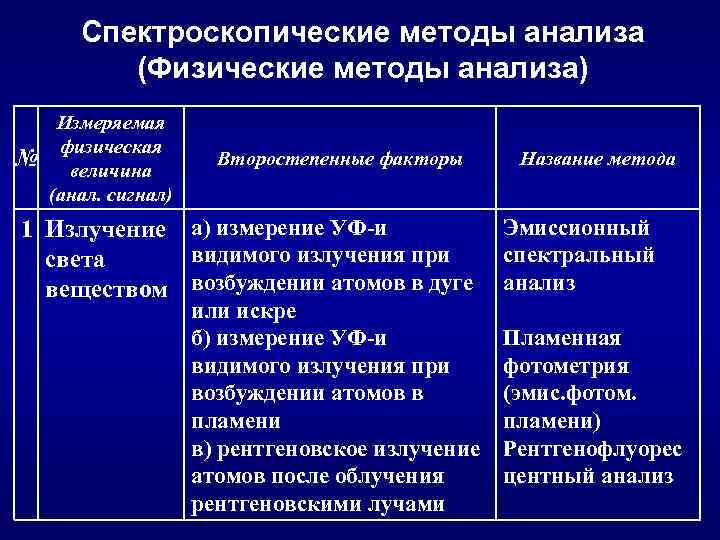 Спектроскопические методы анализа (Физические методы анализа)

| № | Измеряемая физическая величина (анал. сигнал) | Второстепенные факторы | Название метода |
|---|---|---|---|
| 1 | Излучение света веществом | а) измерение УФ-и видимого излучения при возбуждении атомов в дуге или искре б) измерение УФ-и видимого излучения при возбуждении атомов в пламени в) рентгеновское излучение атомов после облучения рентгеновскими лучами | Эмиссионный спектральный анализ Пламенная фотометрия (эмис.фотом. пламени) Рентгенофлуоресцентный анализ |